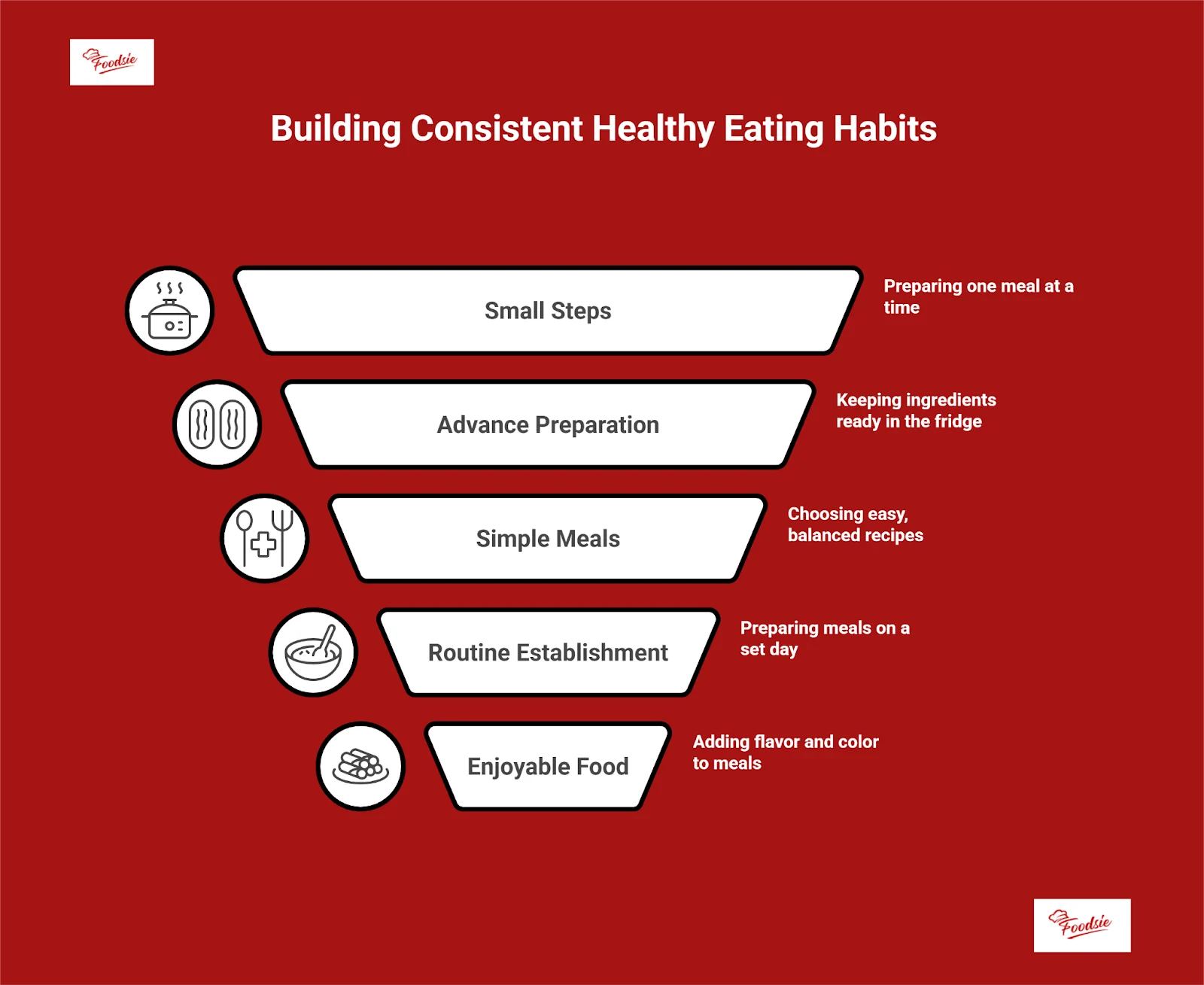 Foodsie

Building Consistent Healthy Eating Habits

Small Steps

Preparing one meal at a time

Advance Preparation

Keeping ingredients ready in the fridge

Simple Meals

Choosing easy, balanced recipes

Routine Establishment

Preparing meals on a set day

Enjoyable Food

Adding flavor and color to meals

Foodsie